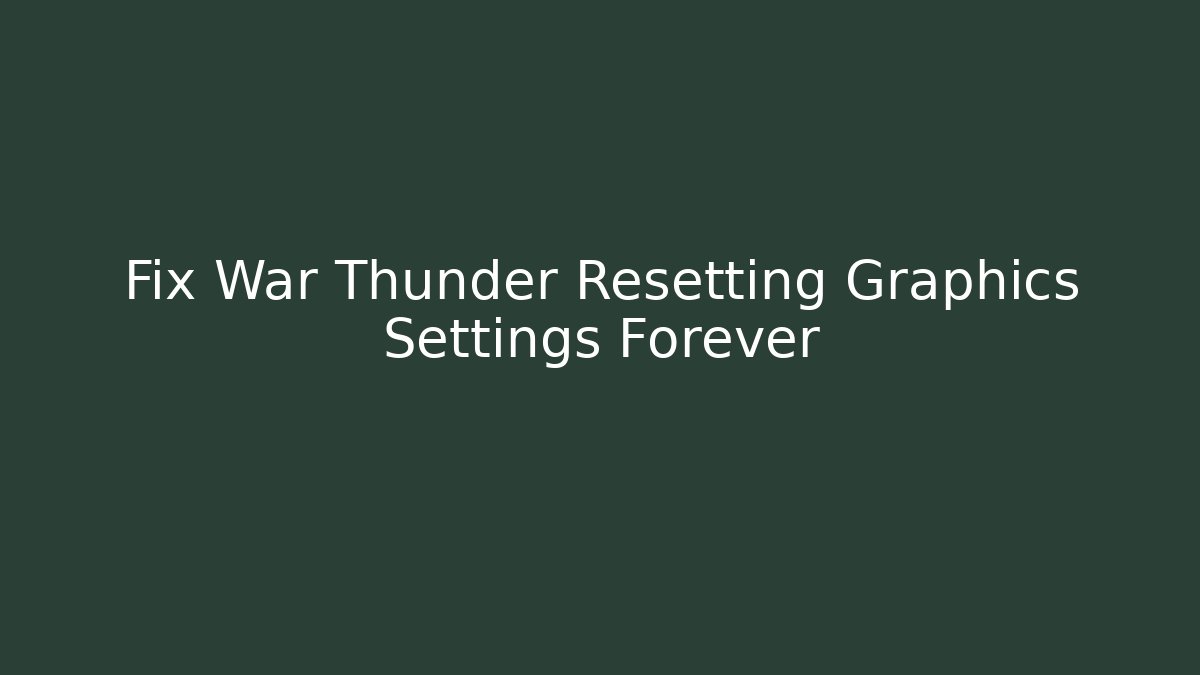 Fix War Thunder Resetting Graphics Settings Forever